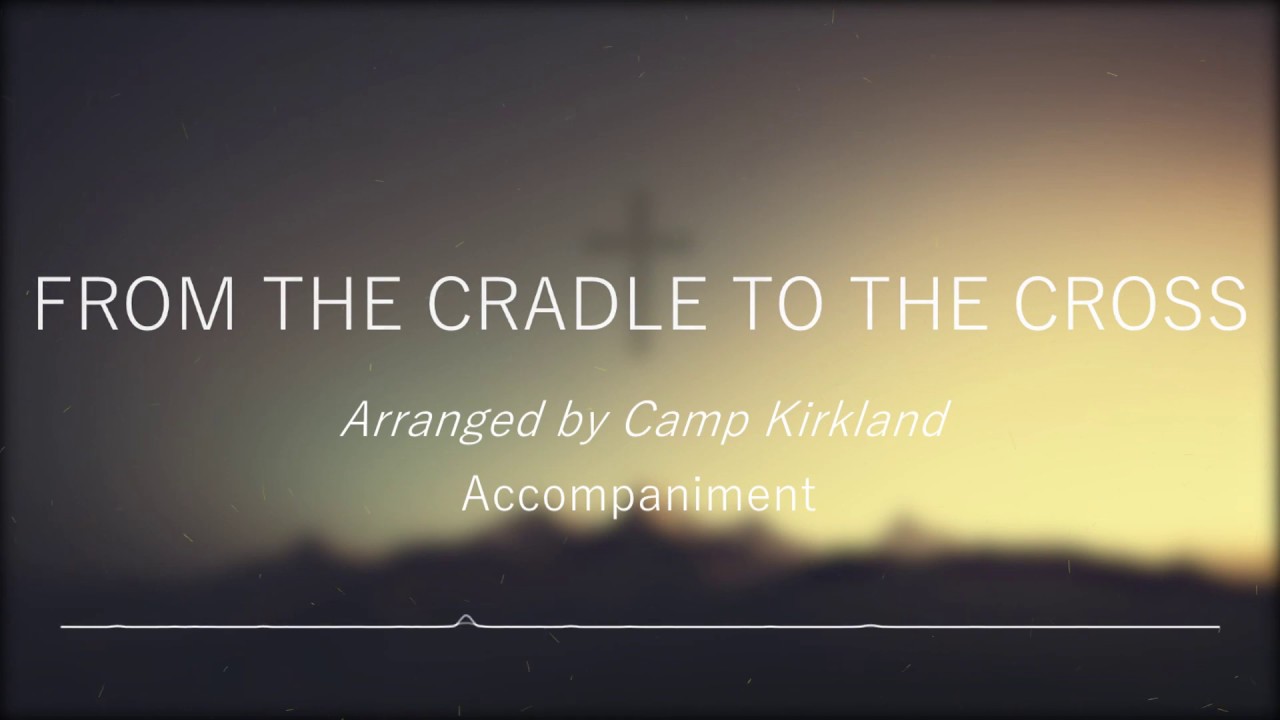 FROM THE CRADLE TO THE CROSS

Arranged by Camp Kirkland

Accompaniment